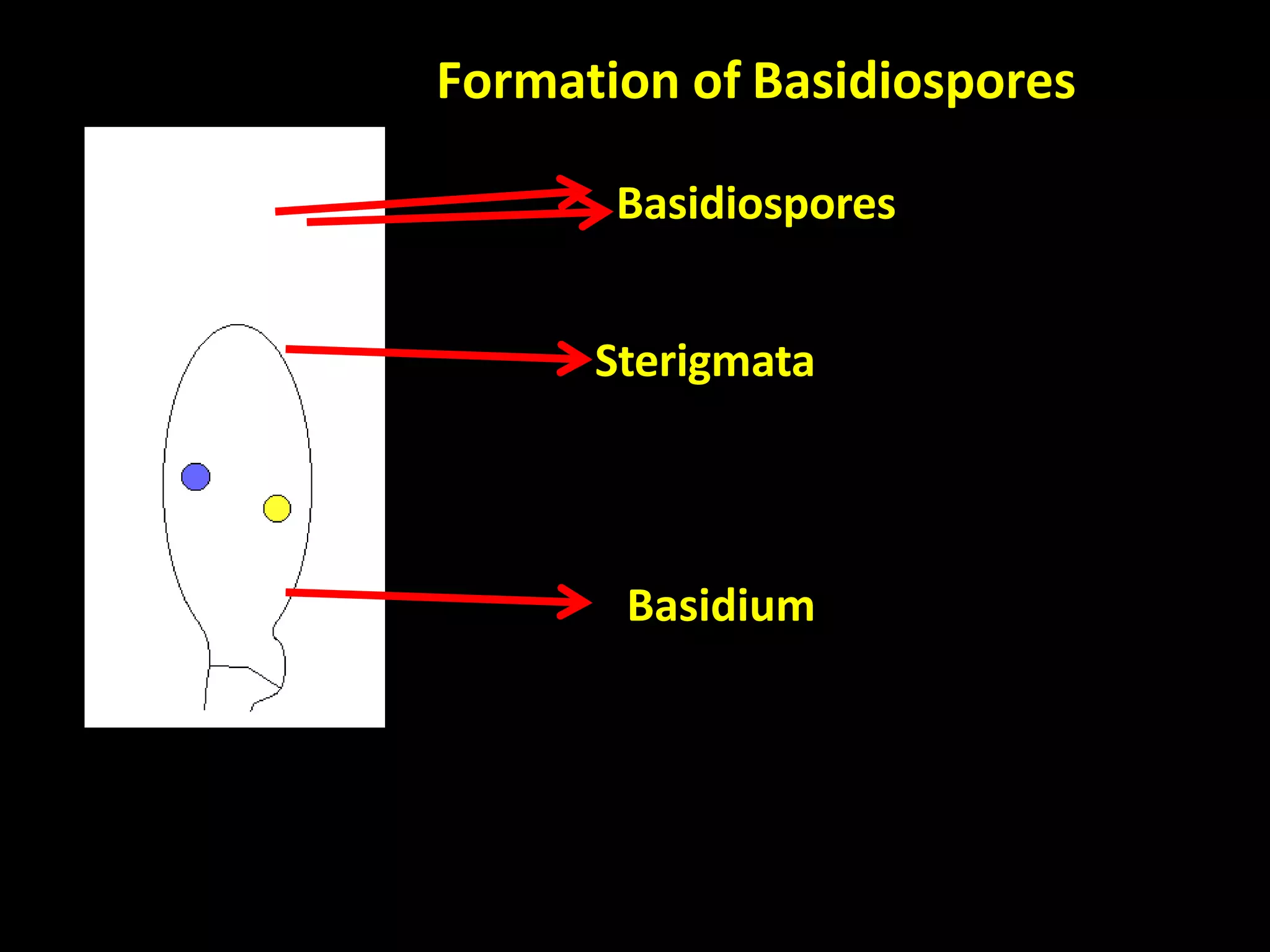 Formation of Basidiospores

Basidiospores

Sterigmata

Basidium